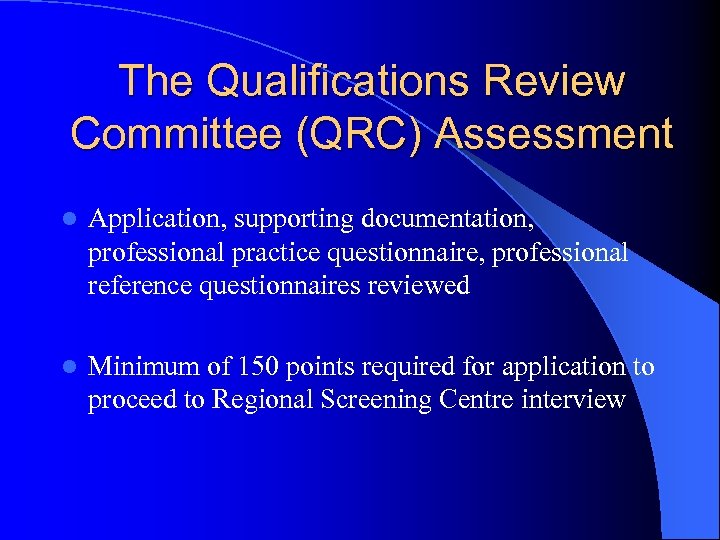 The Qualifications Review Committee (QRC) Assessment

- Application, supporting documentation, professional practice questionnaire, professional reference questionnaires reviewed

- Minimum of 150 points required for application to proceed to Regional Screening Centre interview